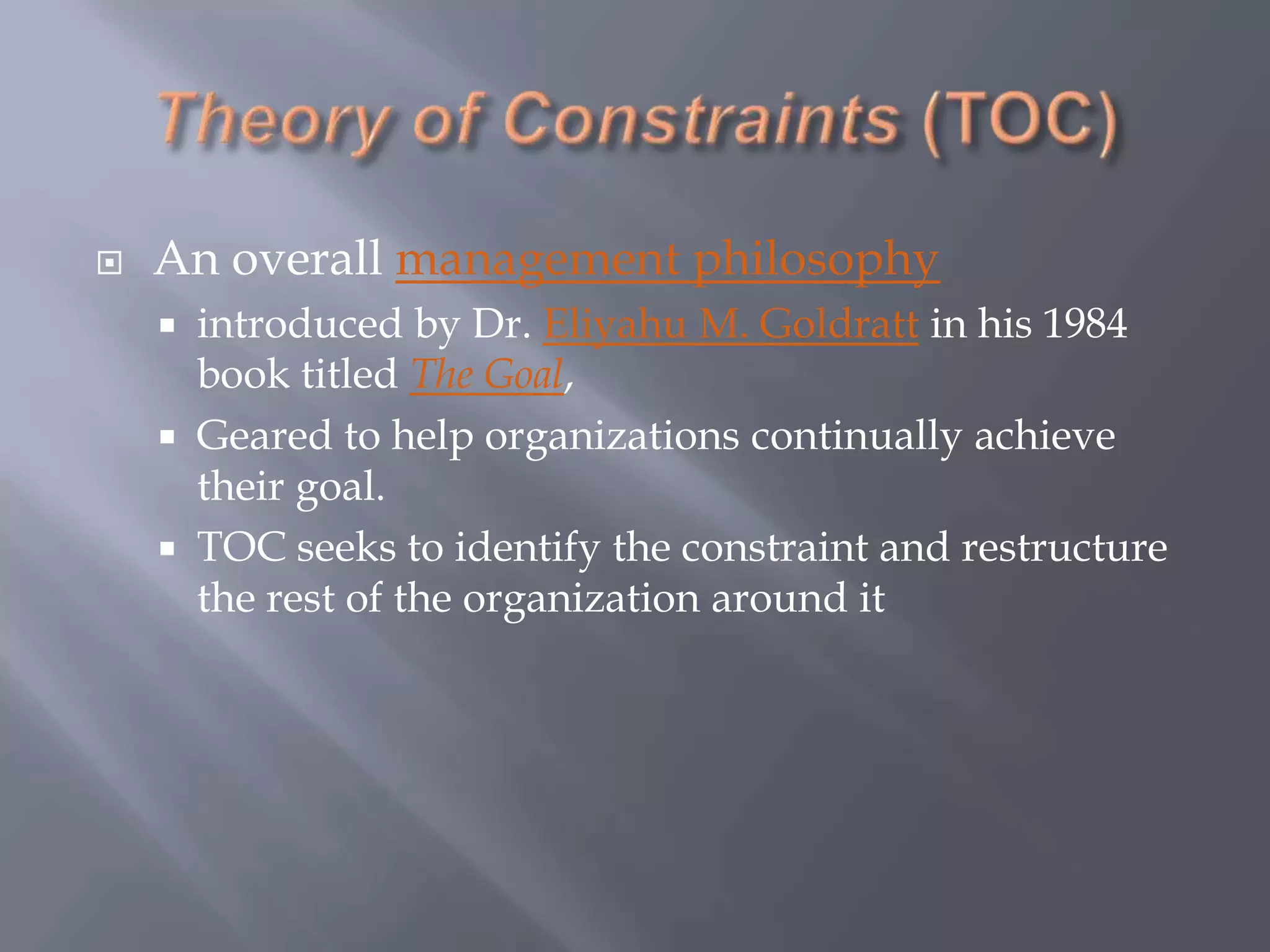 Theory of Constraints (TOC)

An overall management philosophy

introduced by Dr. Eliyahu M. Goldratt in his 1984 book titled The Goal,

Geared to help organizations continually achieve their goal.

TOC seeks to identify the constraint and restructure the rest of the organization around it